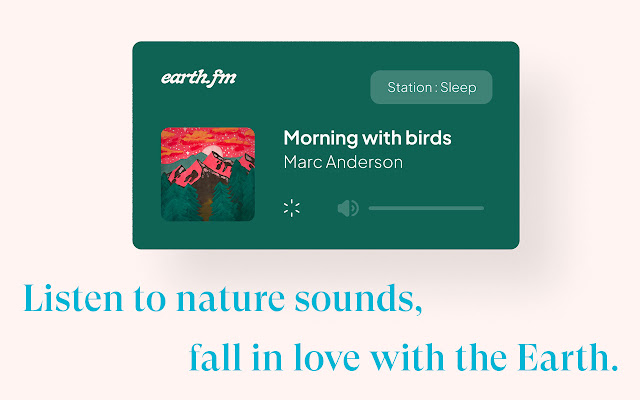 earth.fm

Station : Sleep

Morning with birds
Marc Anderson

Listen to nature sounds,
fall in love with the Earth.